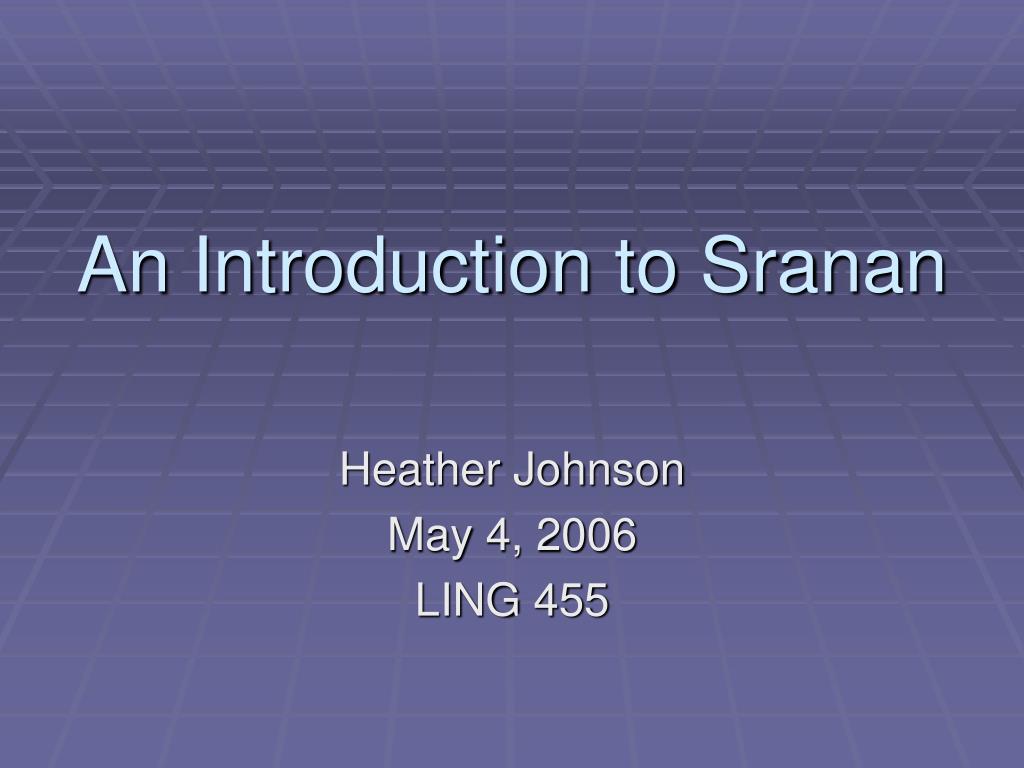 An Introduction to Sranan

Heather Johnson
May 4, 2006
LING 455